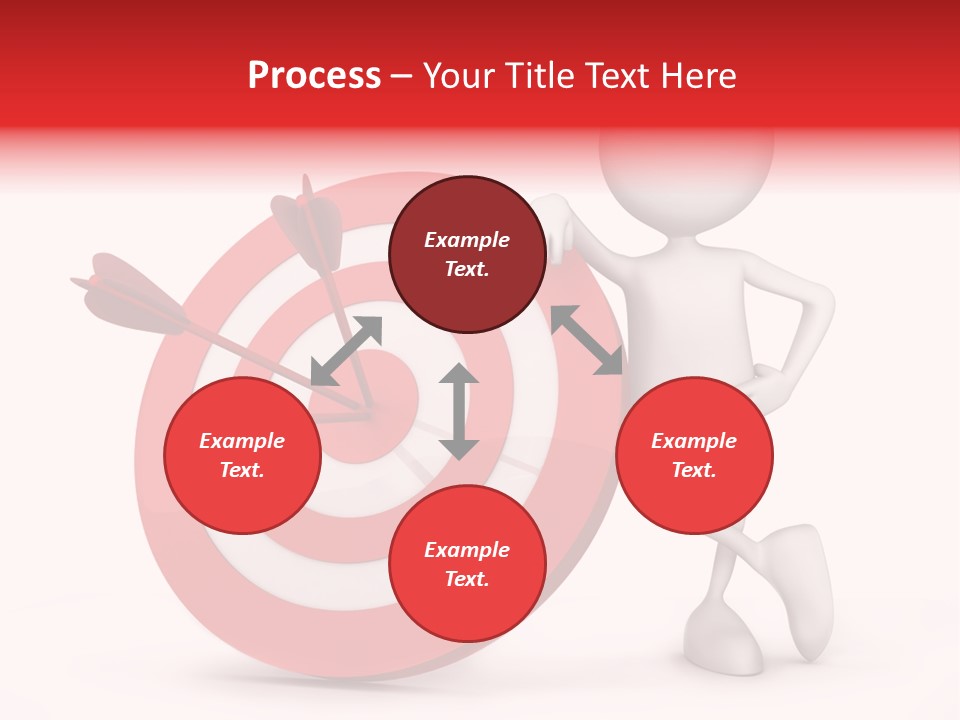 Process – Your Title Text Here

Example Text.

Example Text.

Example Text.

Example Text.